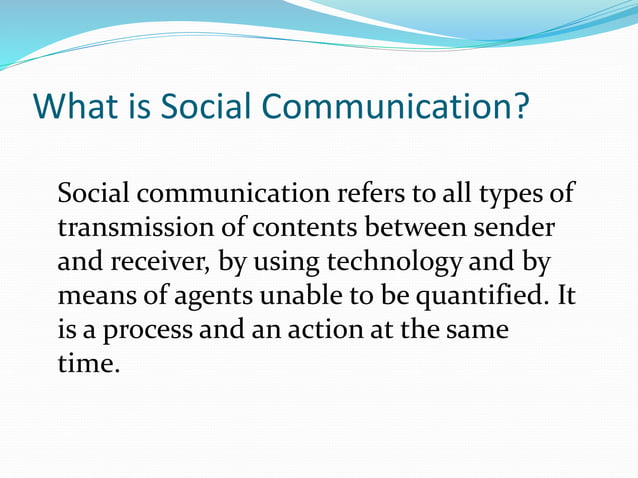 What is Social Communication?

Social communication refers to all types of transmission of contents between sender and receiver, by using technology and by means of agents unable to be quantified. It is a process and an action at the same time.